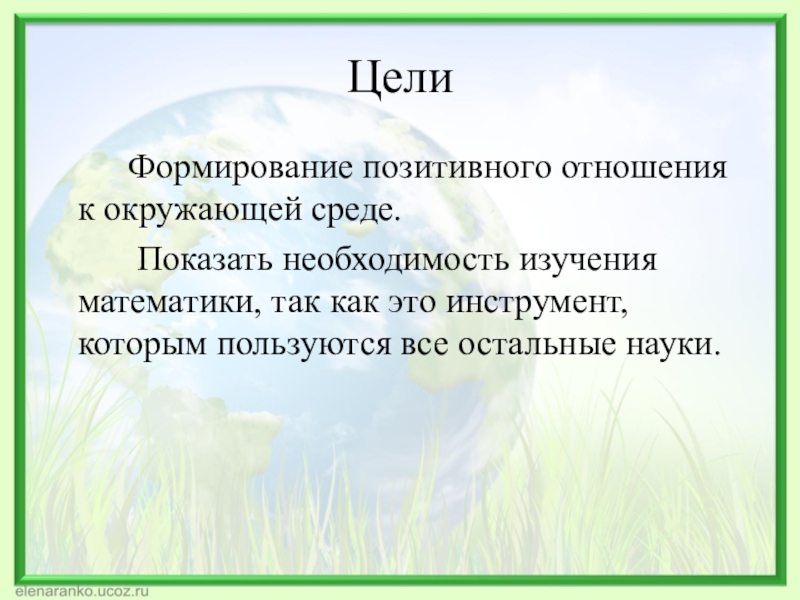 Цели

Формирование позитивного отношения к окружающей среде.

Показать необходимость изучения математики, так как это инструмент, которым пользуются все остальные науки.

elenaranko.ucoz.ru